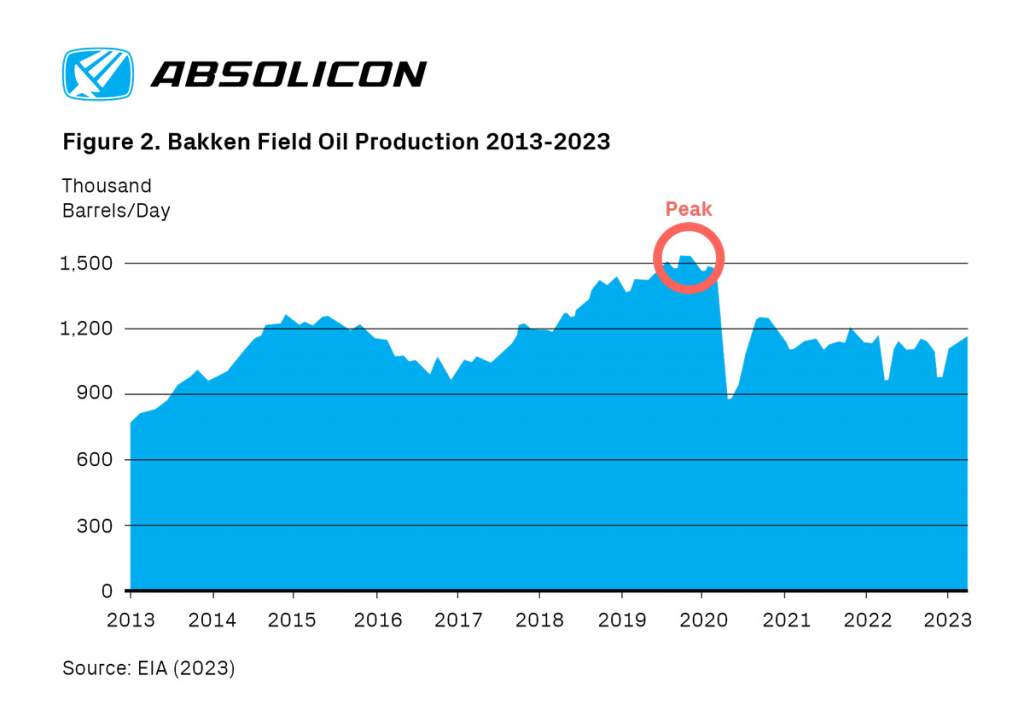 ABSOLICON

Figure 2. Bakken Field Oil Production 2013-2023

Thousand Barrels/Day

Peak

1,500
1,200
900
600
300
0

2013 2014 2015 2016 2017 2018 2019 2020 2021 2022 2023

Source: EIA (2023)